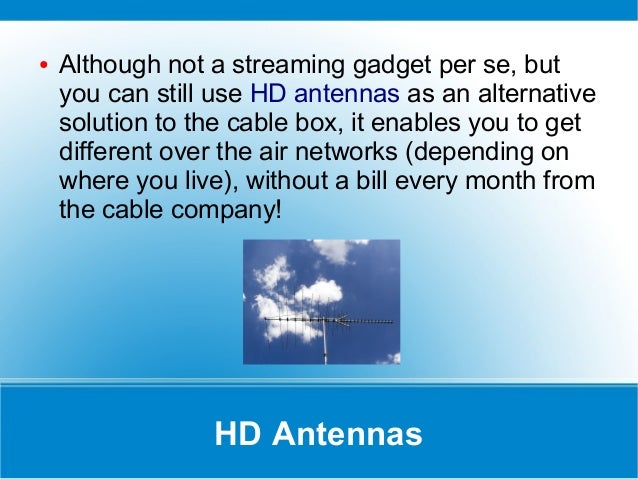 • Although not a streaming gadget per se, but you can still use HD antennas as an alternative solution to the cable box, it enables you to get different over the air networks (depending on where you live), without a bill every month from the cable company!

HD Antennas